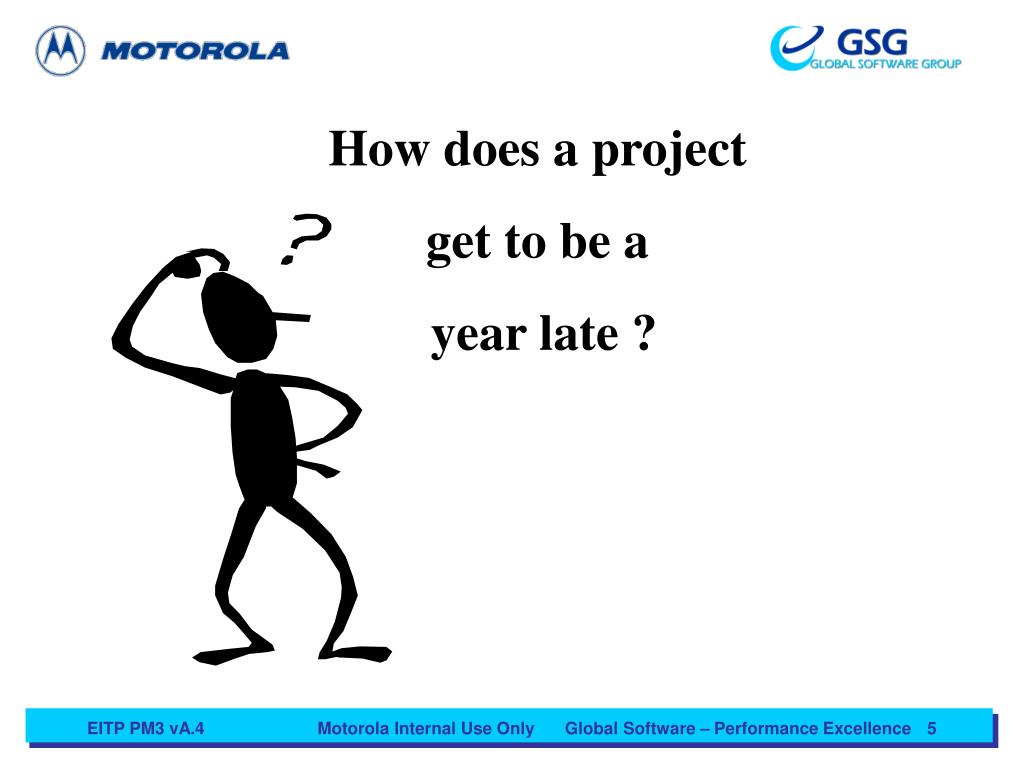 MOTOROLA

GSG
GLOBAL SOFTWARE GROUP

How does a project

get to be a

year late ?

?

EITP PM3 vA.4 Motorola Internal Use Only Global Software – Performance Excellence 5